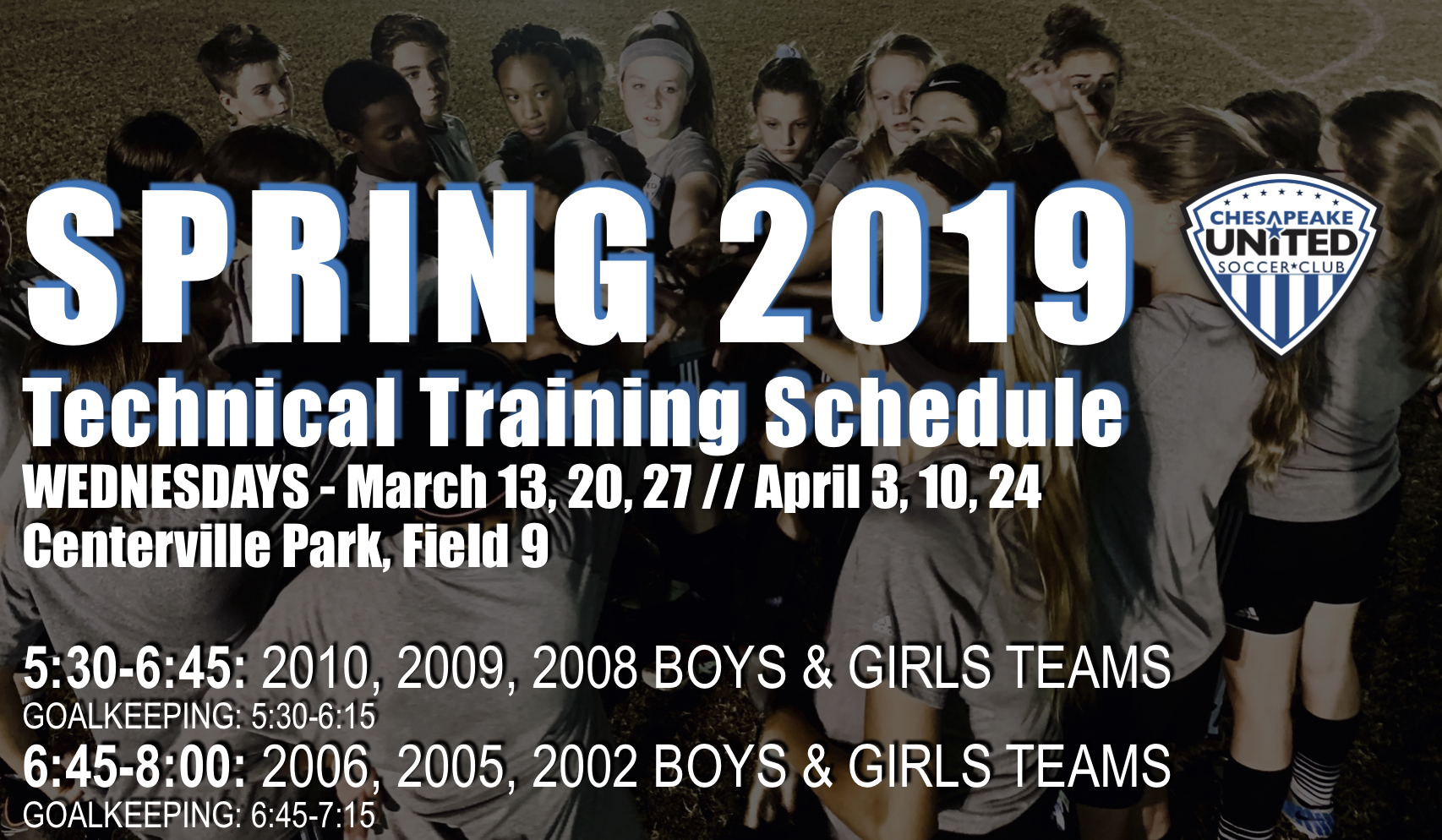 SPRING 2019

CHESAPEAKE UNITED SOCCER★CLUB

Technical Training Schedule

WEDNESDAYS - March 13, 20, 27 // April 3, 10, 24
Centerville Park, Field 9

5:30-6:45: 2010, 2009, 2008 BOYS & GIRLS TEAMS
GOALKEEPING: 5:30-6:15
6:45-8:00: 2006, 2005, 2002 BOYS & GIRLS TEAMS
GOALKEEPING: 6:45-7:15